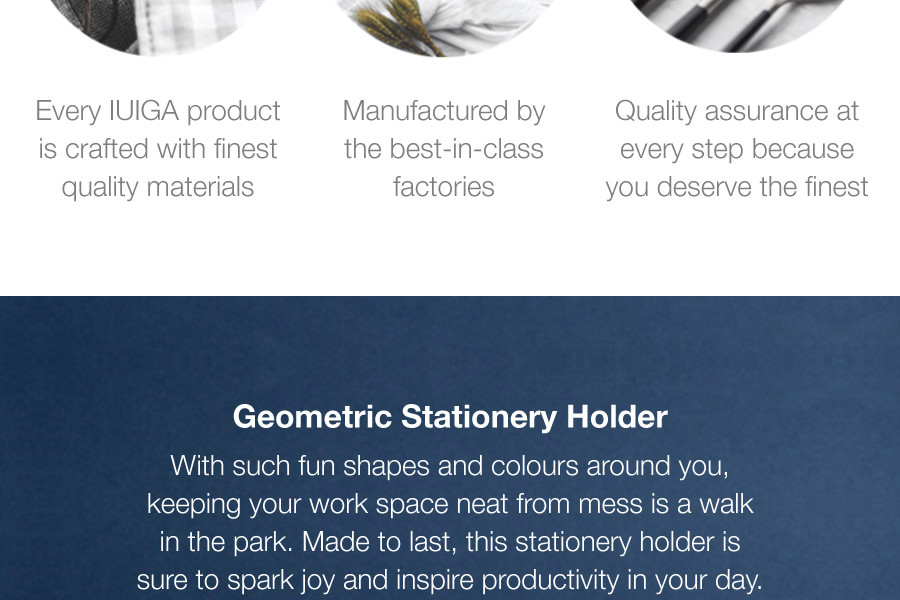 Every IUIGA product is crafted with finest quality materials

Manufactured by the best-in-class factories

Quality assurance at every step because you deserve the finest

Geometric Stationery Holder

With such fun shapes and colours around you, keeping your work space neat from mess is a walk in the park. Made to last, this stationery holder is sure to spark joy and inspire productivity in your day.